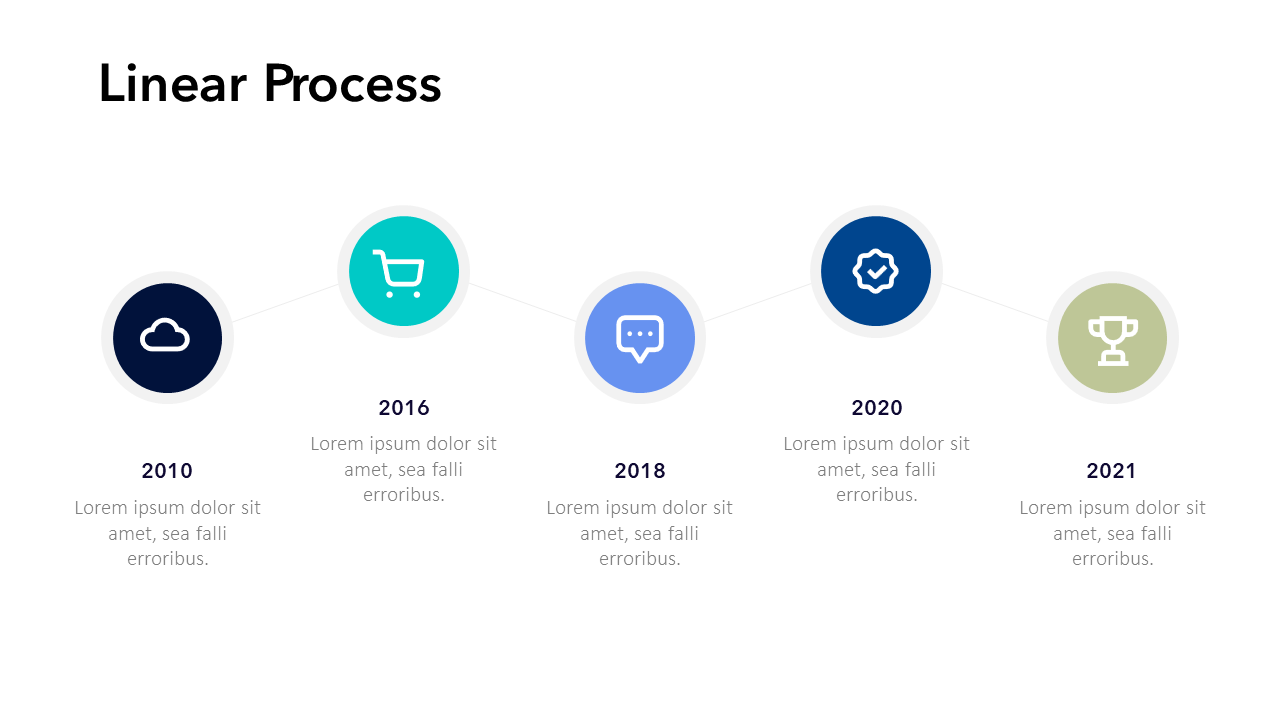 Linear Process

2010

Lorem ipsum dolor sit amet, sea falli erroribus.

2016

Lorem ipsum dolor sit amet, sea falli erroribus.

2018

Lorem ipsum dolor sit amet, sea falli erroribus.

2020

Lorem ipsum dolor sit amet, sea falli erroribus.

2021

Lorem ipsum dolor sit amet, sea falli erroribus.